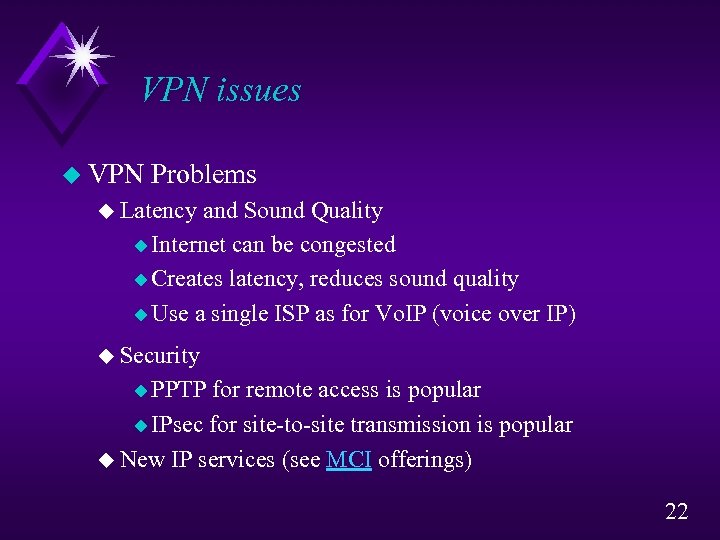 VPN issues

VPN Problems

Latency and Sound Quality

Internet can be congested

Creates latency, reduces sound quality

Use a single ISP as for VoIP (voice over IP)

Security

PPTP for remote access is popular

IPsec for site-to-site transmission is popular

New IP services (see MCI offerings)

22